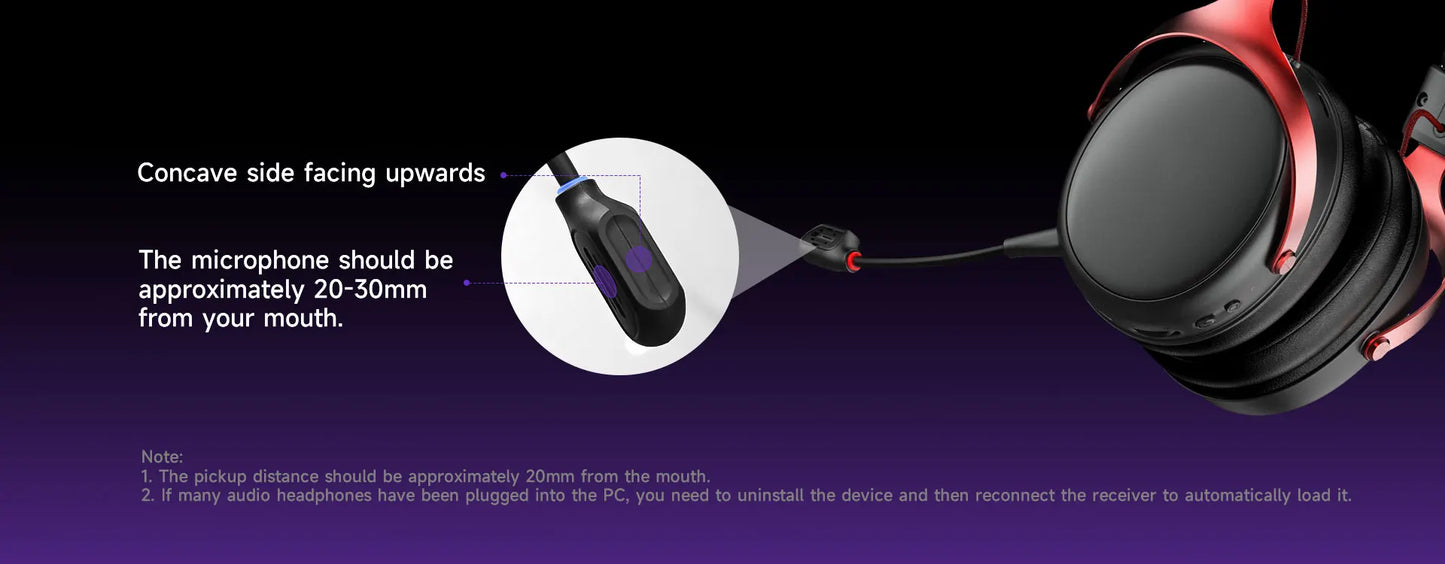 Concave side facing upwards

The microphone should be approximately 20-30mm from your mouth.

Note:
1. The pickup distance should be approximately 20mm from the mouth.
2. If many audio headphones have been plugged into the PC, you need to uninstall the device and then reconnect the receiver to automatically load it.